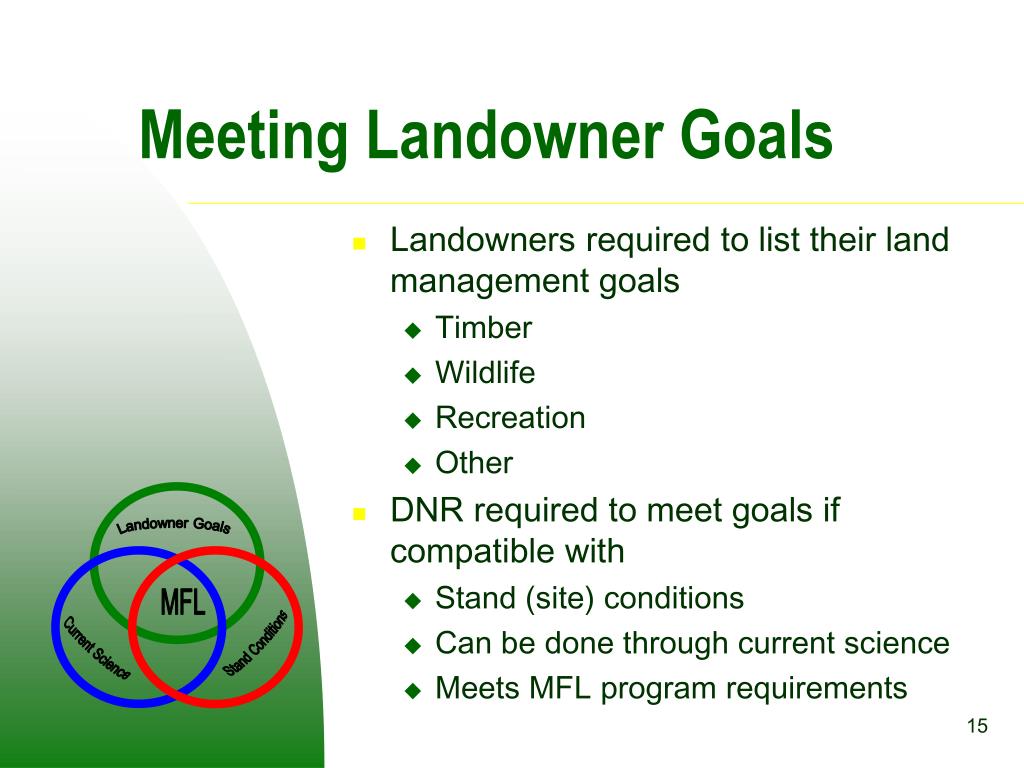 Meeting Landowner Goals

Landowners required to list their land management goals

Timber

Wildlife

Recreation

Other

DNR required to meet goals if compatible with

Stand (site) conditions

Can be done through current science

Meets MFL program requirements

Landowner Goals

MFL

Current Science

Stand Conditions

15